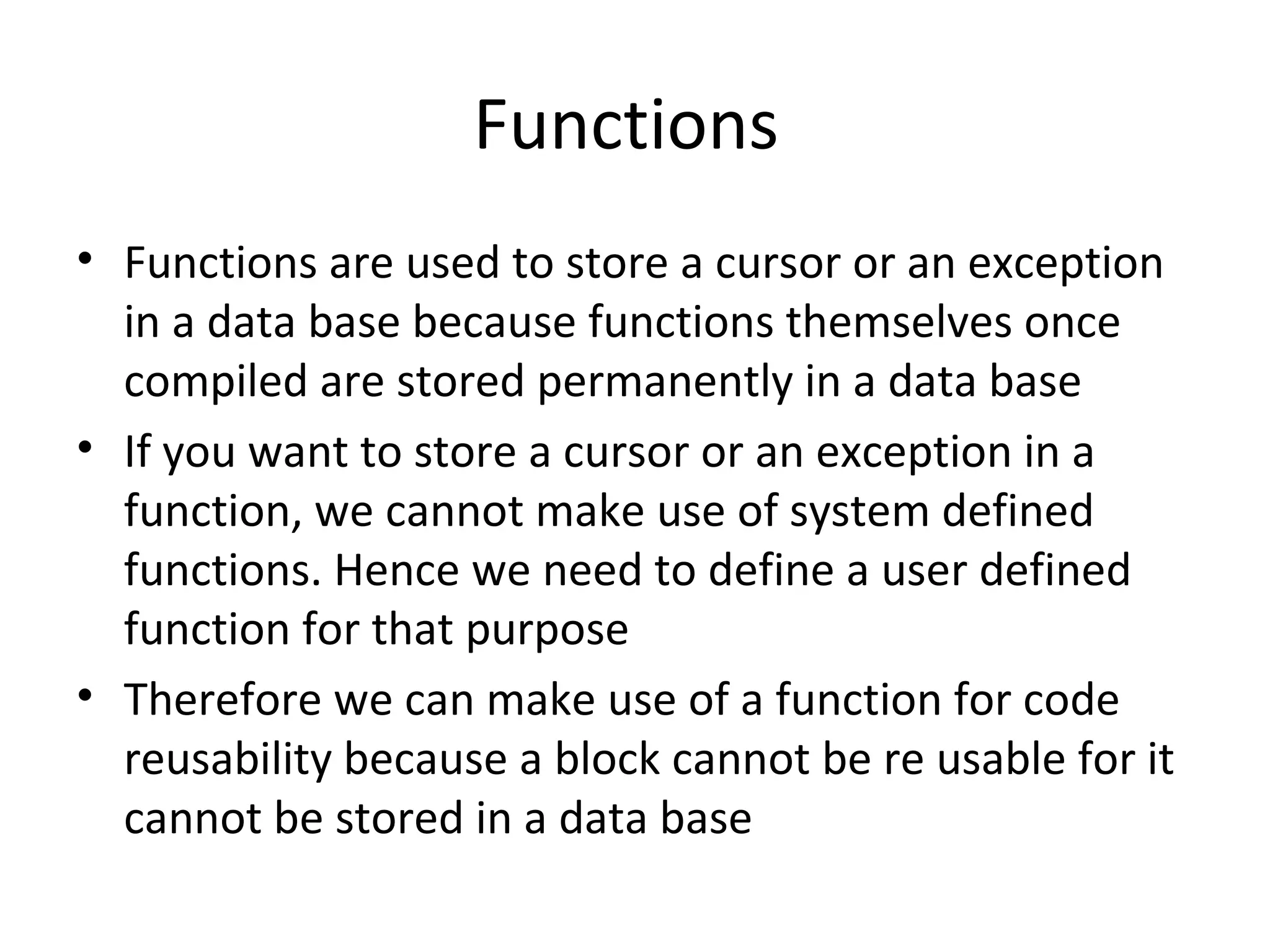 Functions

• Functions are used to store a cursor or an exception in a data base because functions themselves once compiled are stored permanently in a data base
• If you want to store a cursor or an exception in a function, we cannot make use of system defined functions. Hence we need to define a user defined function for that purpose
• Therefore we can make use of a function for code reusability because a block cannot be re usable for it cannot be stored in a data base